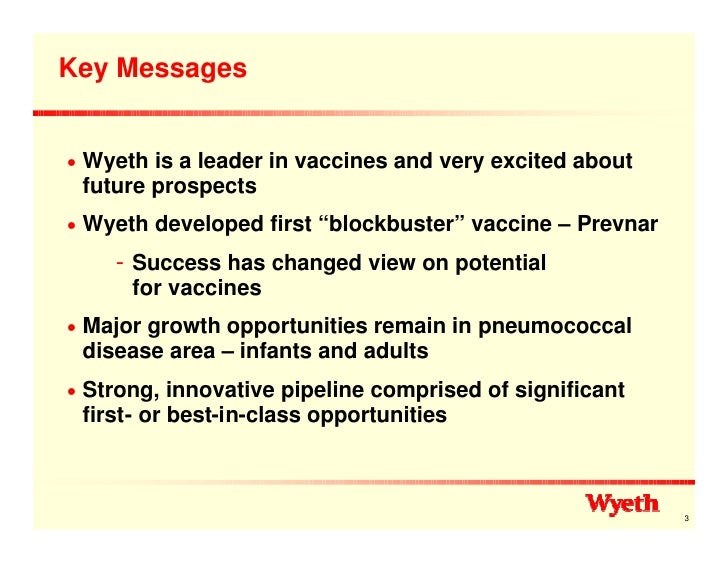 Key Messages

• Wyeth is a leader in vaccines and very excited about future prospects

• Wyeth developed first “blockbuster” vaccine – Prevnar

- Success has changed view on potential for vaccines

• Major growth opportunities remain in pneumococcal disease area – infants and adults

• Strong, innovative pipeline comprised of significant first- or best-in-class opportunities

Wyeth

3